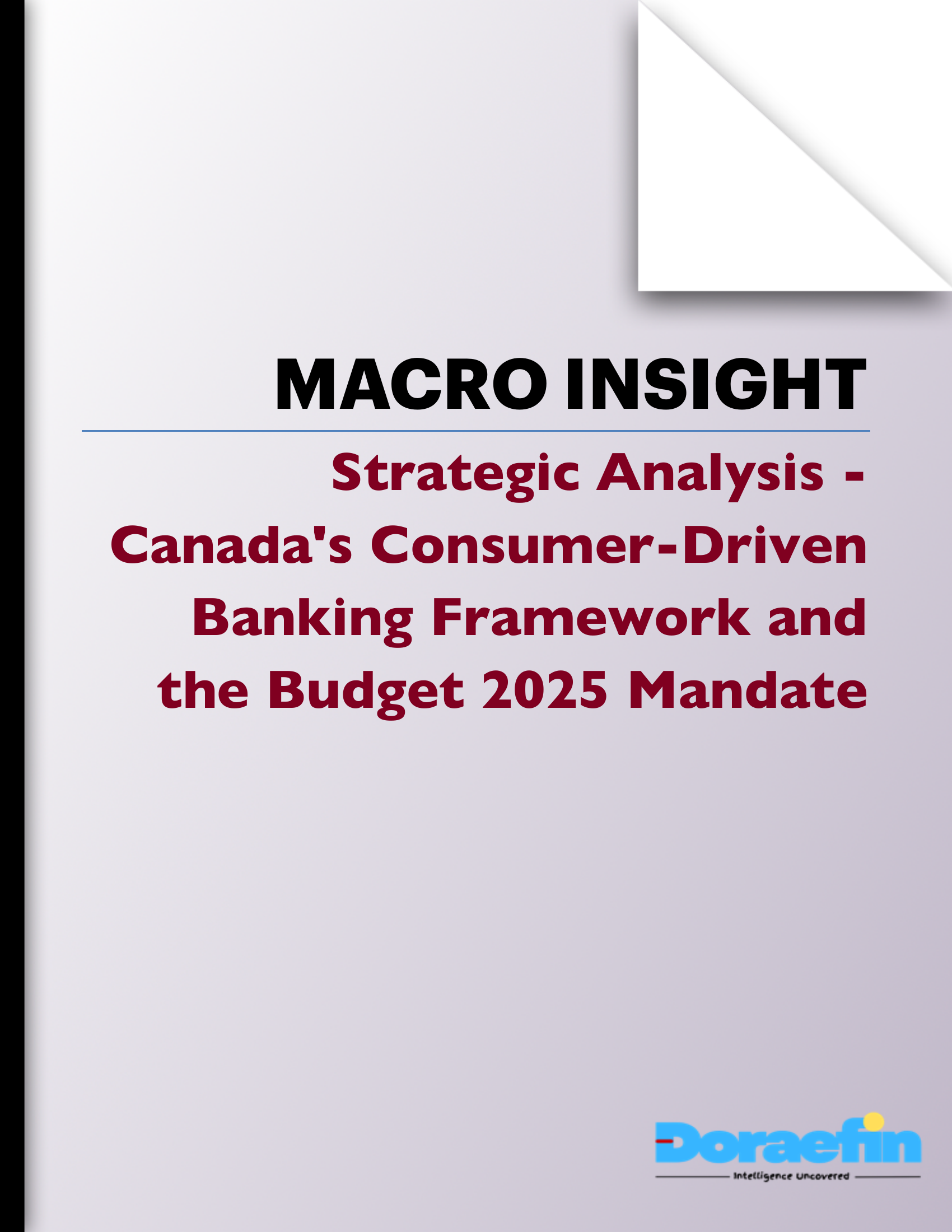 MACRO INSIGHT

Strategic Analysis - Canada's Consumer-Driven Banking Framework and the Budget 2025 Mandate

Doraefin
Intelligence Uncovered